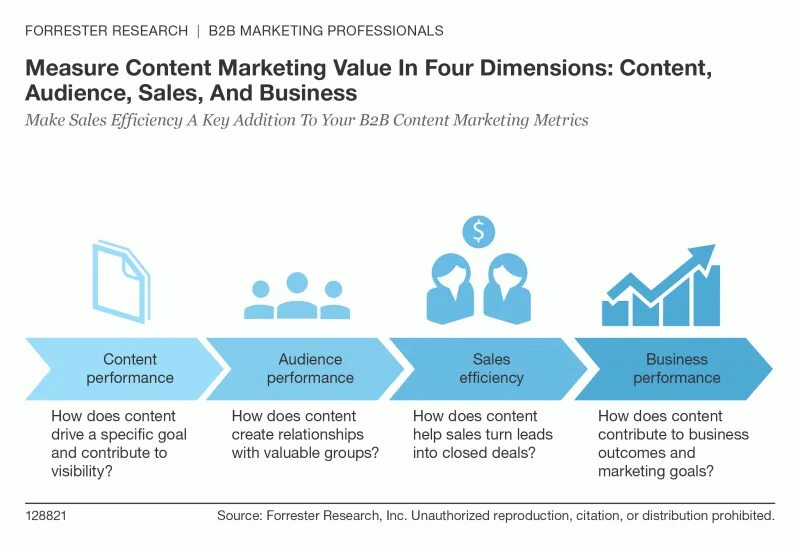 FORRESTER RESEARCH | B2B MARKETING PROFESSIONALS

Measure Content Marketing Value In Four Dimensions: Content, Audience, Sales, And Business

Make Sales Efficiency A Key Addition To Your B2B Content Marketing Metrics

$

Content performance

Audience performance

Sales efficiency

Business performance

How does content drive a specific goal and contribute to visibility?

How does content create relationships with valuable groups?

How does content help sales turn leads into closed deals?

How does content contribute to business outcomes and marketing goals?

128821

Source: Forrester Research, Inc. Unauthorized reproduction, citation, or distribution prohibited.